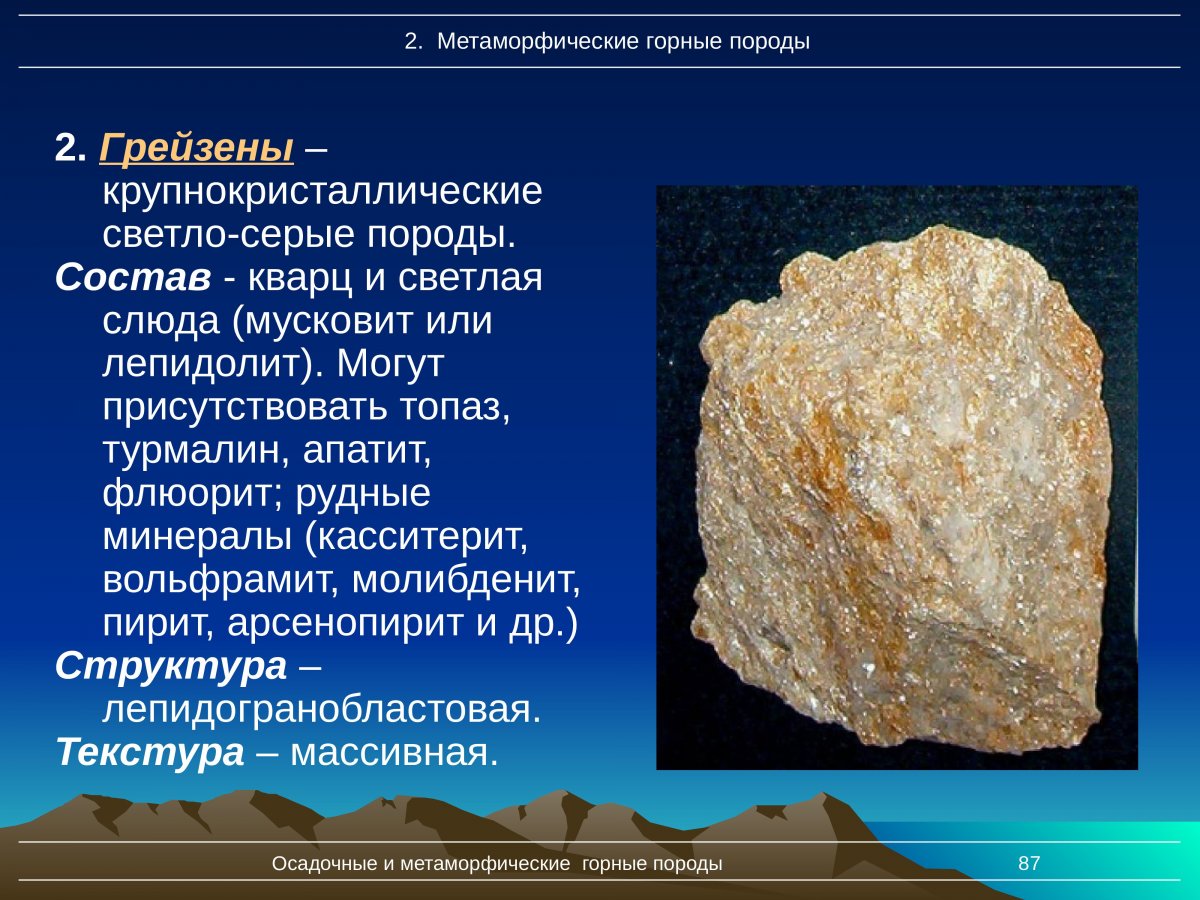 2. Метаморфические горные породы

2. Грейзены – крупнокристаллические светло-серые породы.
Состав - кварц и светлая слюда (мусковит или лепидолит). Могут присутствовать топаз, турмалин, апатит, флюорит; рудные минералы (касситерит, вольфрамит, молибденит, пирит, арсенопирит и др.)
Структура – лепидогранобластовая.
Текстура – массивная.

Осадочные и метаморфические горные породы 87